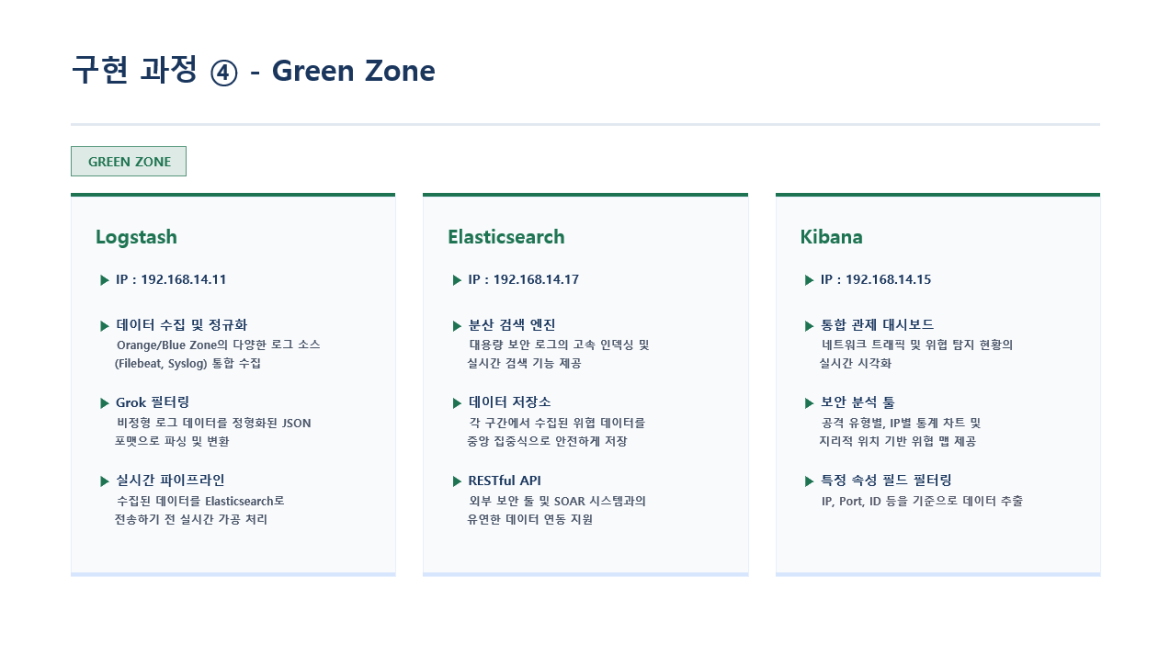 구현 과정 ④ - Green Zone

GREEN ZONE

Logstash

▶ IP : 192.168.14.11

▶ 데이터 수집 및 정규화
Orange/Blue Zone의 다양한 로그 소스 (Filebeat, Syslog) 통합 수집

▶ Grok 필터링
비정형 로그 데이터를 정형화된 JSON 포맷으로 파싱 및 변환

▶ 실시간 파이프라인
수집된 데이터를 Elasticsearch로 전송하기 전 실시간 가공 처리

Elasticsearch

▶ IP : 192.168.14.17

▶ 분산 검색 엔진
대용량 보안 로그의 고속 인덱싱 및 실시간 검색 기능 제공

▶ 데이터 저장소
각 구간에서 수집된 위협 데이터를 중앙 집중식으로 안전하게 저장

▶ RESTful API
외부 보안 툴 및 SOAR 시스템과의 유연한 데이터 연동 지원

Kibana

▶ IP : 192.168.14.15

▶ 통합 관제 대시보드
네트워크 트래픽 및 위협 탐지 현황의 실시간 시각화

▶ 보안 분석 툴
공격 유형별, IP별 통계 차트 및 지리적 위치 기반 위협 맵 제공

▶ 특정 속성 필드 필터링
IP, Port, ID 등을 기준으로 데이터 추출